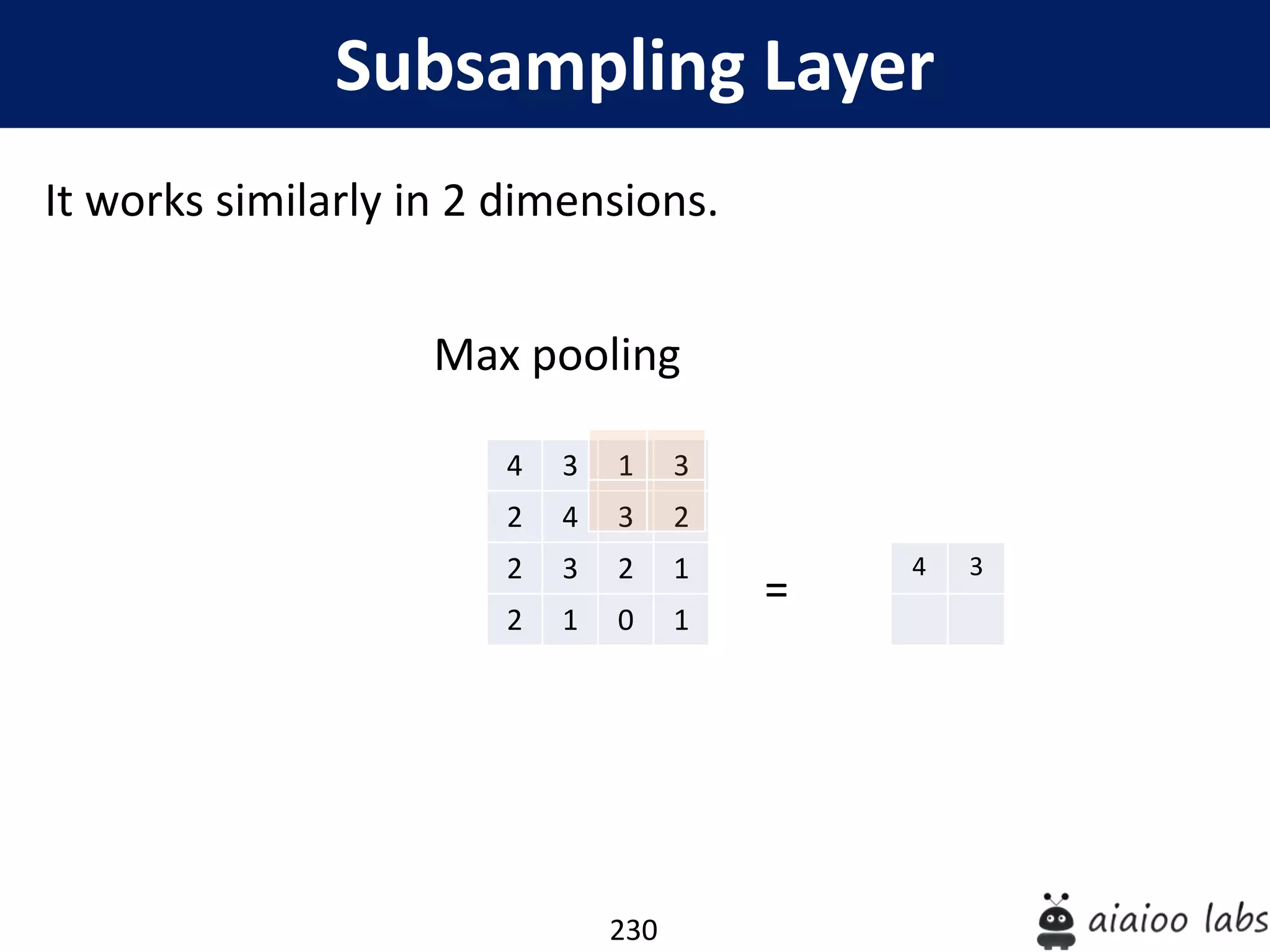 Subsampling Layer

It works similarly in 2 dimensions.

Max pooling

| 4 | 3 | 1 | 3 |
|---|---|---|---|
| 2 | 4 | 3 | 2 |
| 2 | 3 | 2 | 1 |
| 2 | 1 | 0 | 1 |

=

| 4 | 3 |
|---|---|
|  |  |

230

aiaioo labs